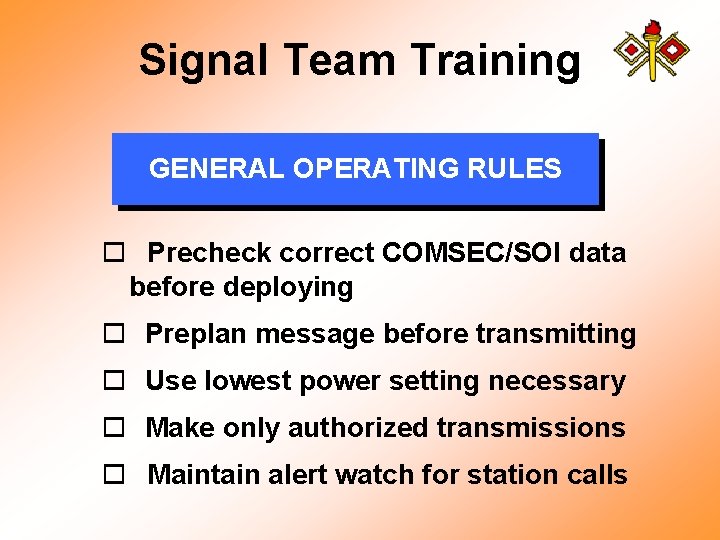 Signal Team Training

GENERAL OPERATING RULES

☐ Precheck correct COMSEC/SOI data before deploying

☐ Preplan message before transmitting

☐ Use lowest power setting necessary

☐ Make only authorized transmissions

☐ Maintain alert watch for station calls